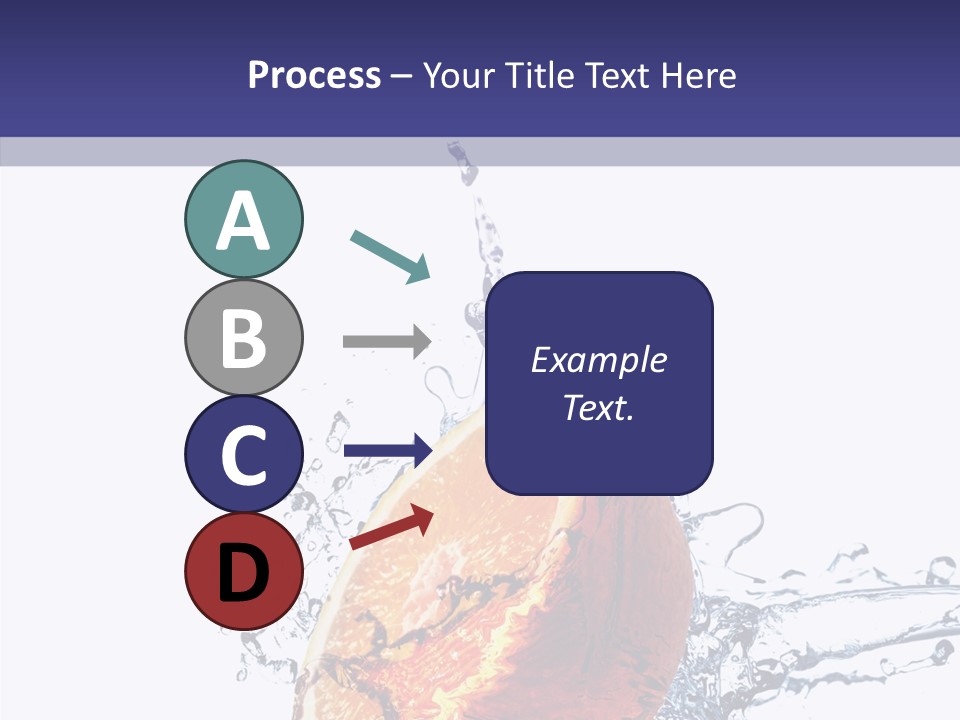 Process – Your Title Text Here

A

B

C

D

Example Text.